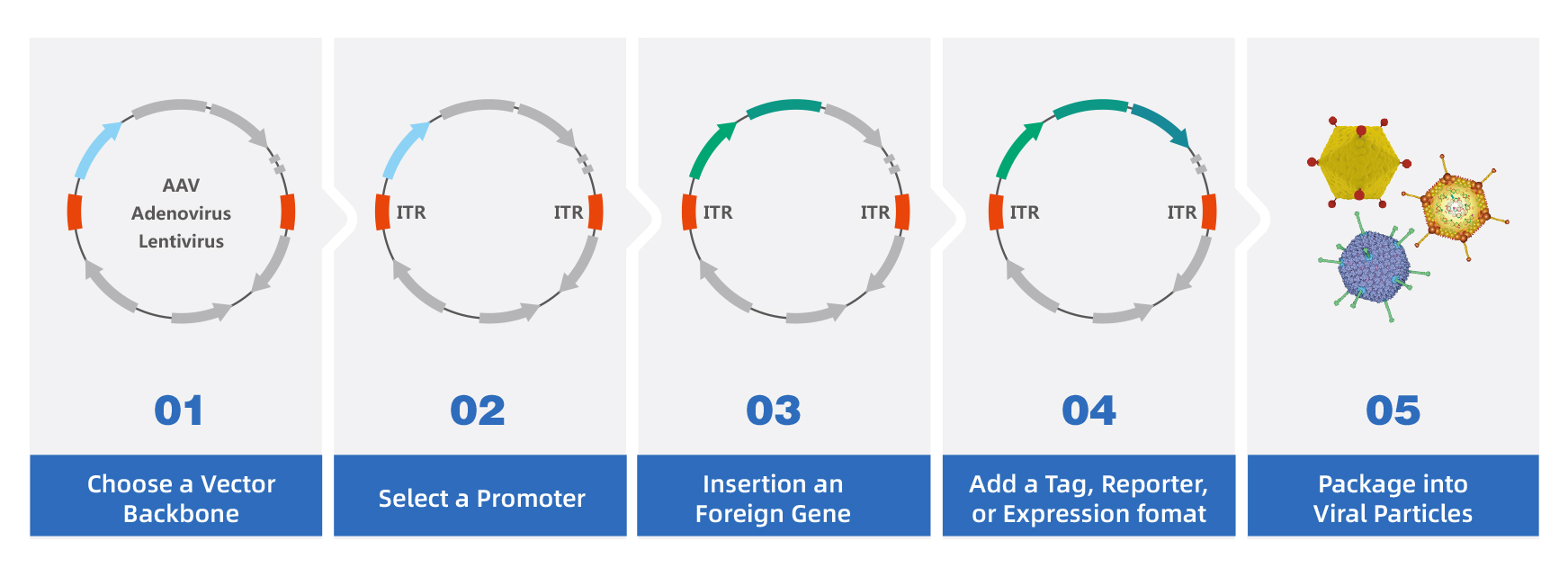 AAV
Adenovirus
Lentivirus

01

Choose a Vector Backbone

ITR
ITR

02

Select a Promoter

ITR
ITR

03

Insertion an Foreign Gene

ITR
ITR

04

Add a Tag, Reporter, or Expression fomat

05

Package into Viral Particles